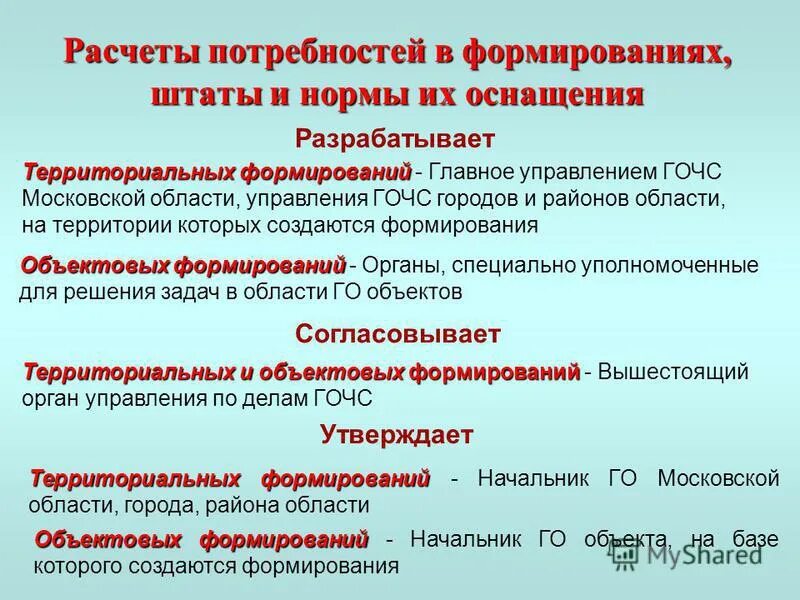 Расчеты потребностей в формированиях, штаты и нормы их оснащения

Разрабатывает

Территориальных формирований - Главное управлением ГОЧС Московской области, управления ГОЧС городов и районов области, на территории которых создаются формирования

Объектовых формирований - Органы, специально уполномоченные для решения задач в области ГО объектов

Согласовывает

Территориальных и объектовых формирований - Вышестоящий орган управления по делам ГОЧС

Утверждает

Территориальных формирований - Начальник ГО Московской области, города, района области

Объектовых формирований - Начальник ГО объекта, на базе которого создаются формирования

MyShared